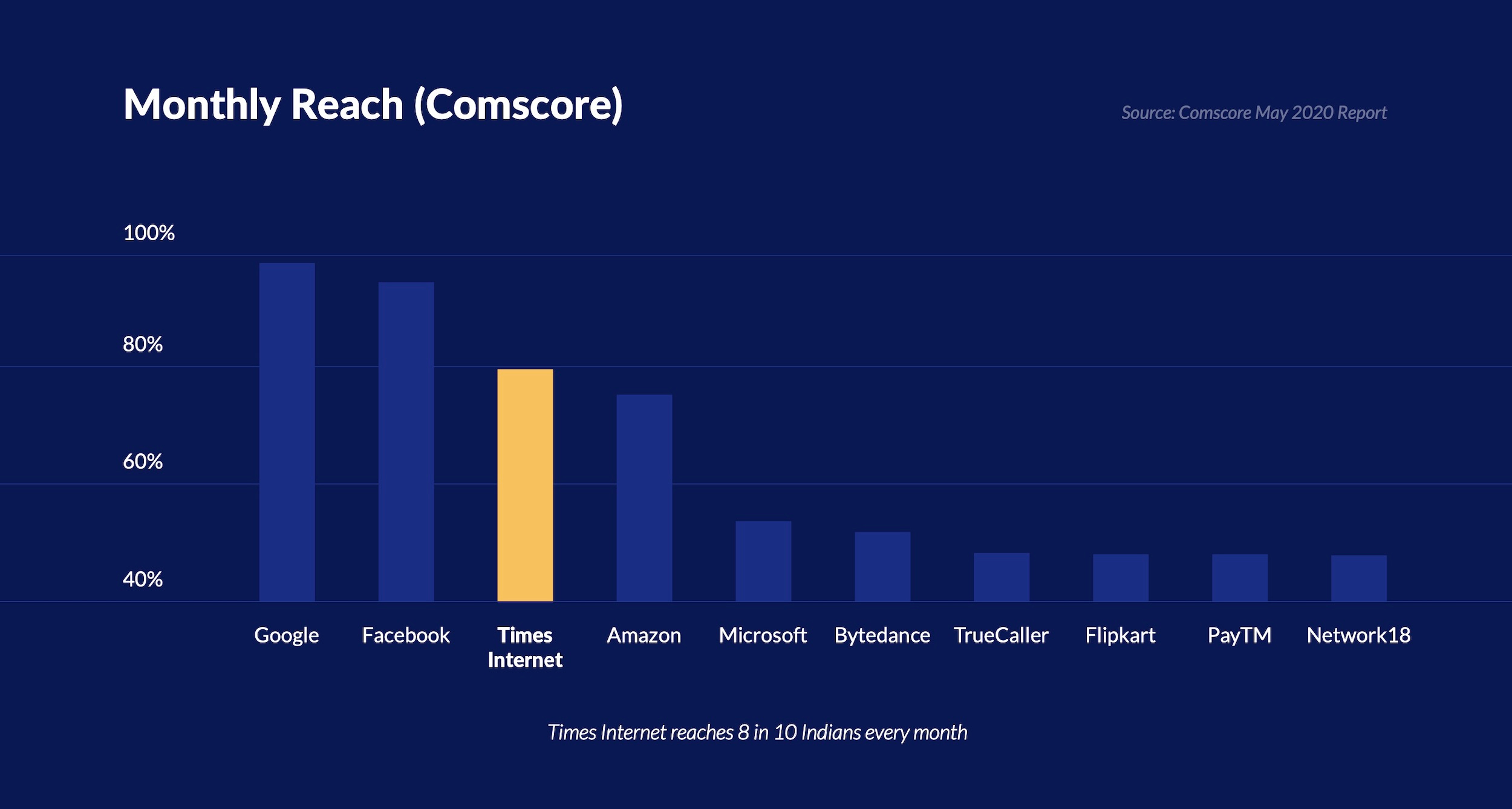 Monthly Reach (Comscore)

Source: Comscore May 2020 Report

100%

80%

60%

40%

Google Facebook Times Internet Amazon Microsoft Bytedance TrueCaller Flipkart PayTM Network18

Times Internet reaches 8 in 10 Indians every month